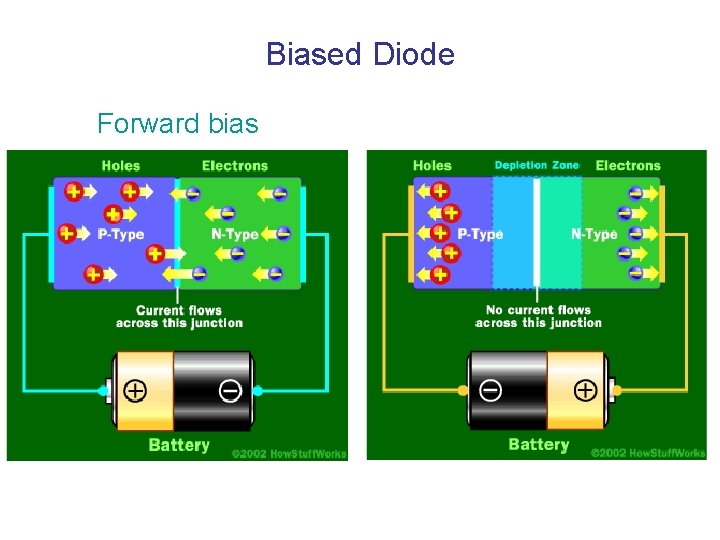 Biased Diode

Forward bias

Holes
Electrons
P-Type
N-Type
Current flows across this junction
Battery
©2002 HowStuffWorks

Holes
Depletion Zone
Electrons
P-Type
N-Type
No current flows across this junction
Battery
©2002 HowStuffWorks